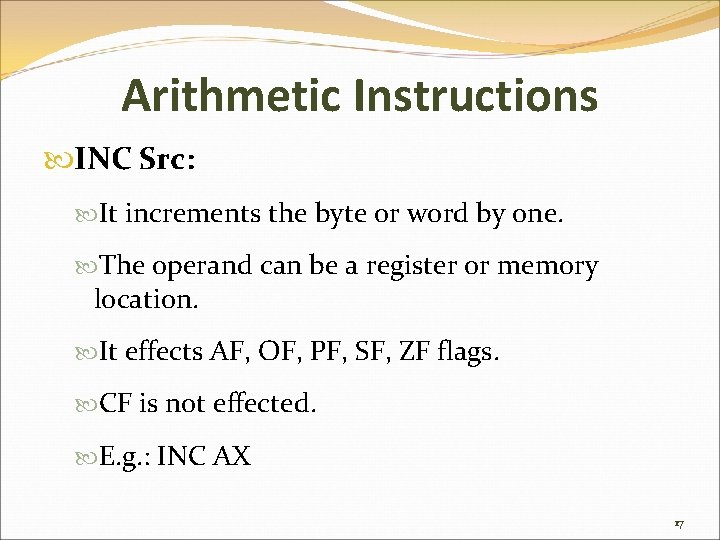 Arithmetic Instructions

INC Src:

It increments the byte or word by one.

The operand can be a register or memory location.

It effects AF, OF, PF, SF, ZF flags.

CF is not effected.

E.g.: INC AX

17